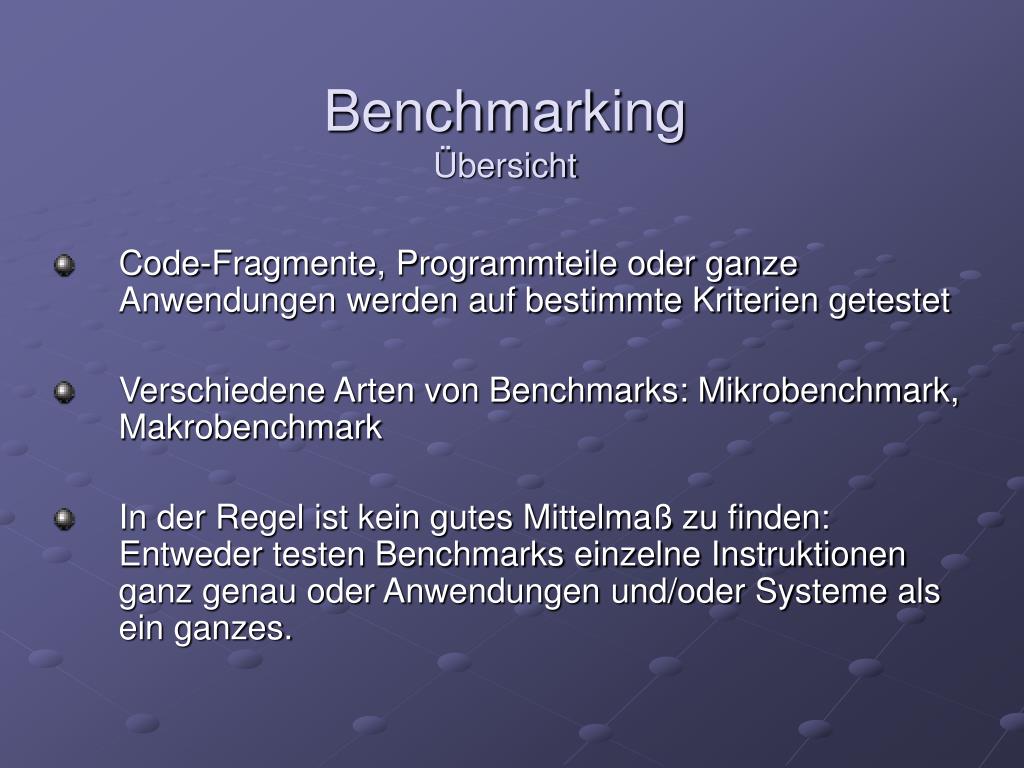 Benchmarking
Übersicht

Code-Fragmente, Programmteile oder ganze Anwendungen werden auf bestimmte Kriterien getestet

Verschiedene Arten von Benchmarks: Mikrobenchmark, Makrobenchmark

In der Regel ist kein gutes Mittelmaß zu finden: Entweder testen Benchmarks einzelne Instruktionen ganz genau oder Anwendungen und/oder Systeme als ein ganzes.